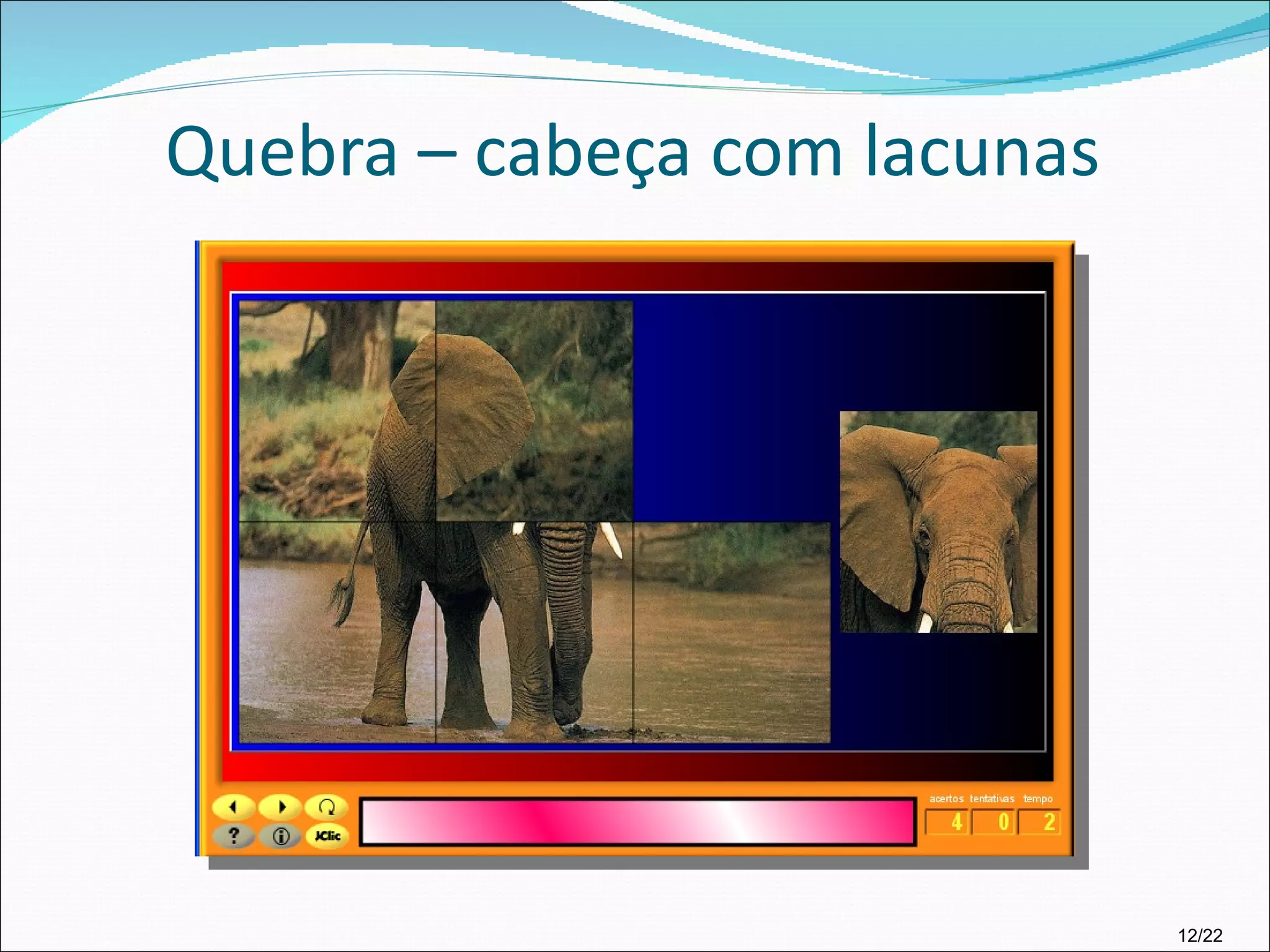 Quebra – cabeça com lacunas

?
JClic

acertos tentativas tempo
4 0 2

12/22